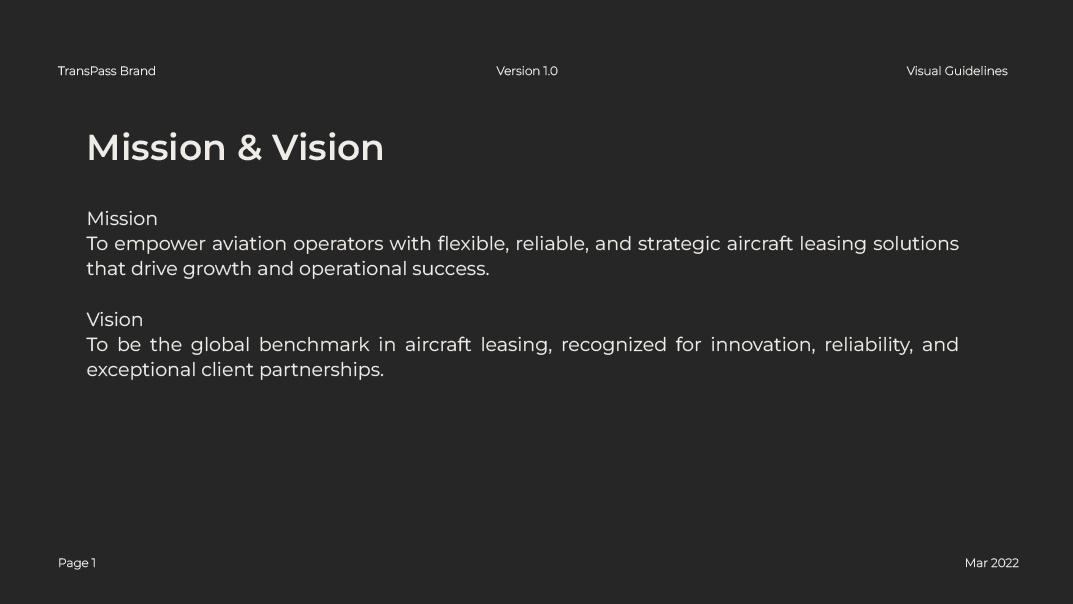 TransPass Brand

Version 1.0

Visual Guidelines

Mission & Vision

Mission
To empower aviation operators with flexible, reliable, and strategic aircraft leasing solutions that drive growth and operational success.

Vision
To be the global benchmark in aircraft leasing, recognized for innovation, reliability, and exceptional client partnerships.

Page 1

Mar 2022